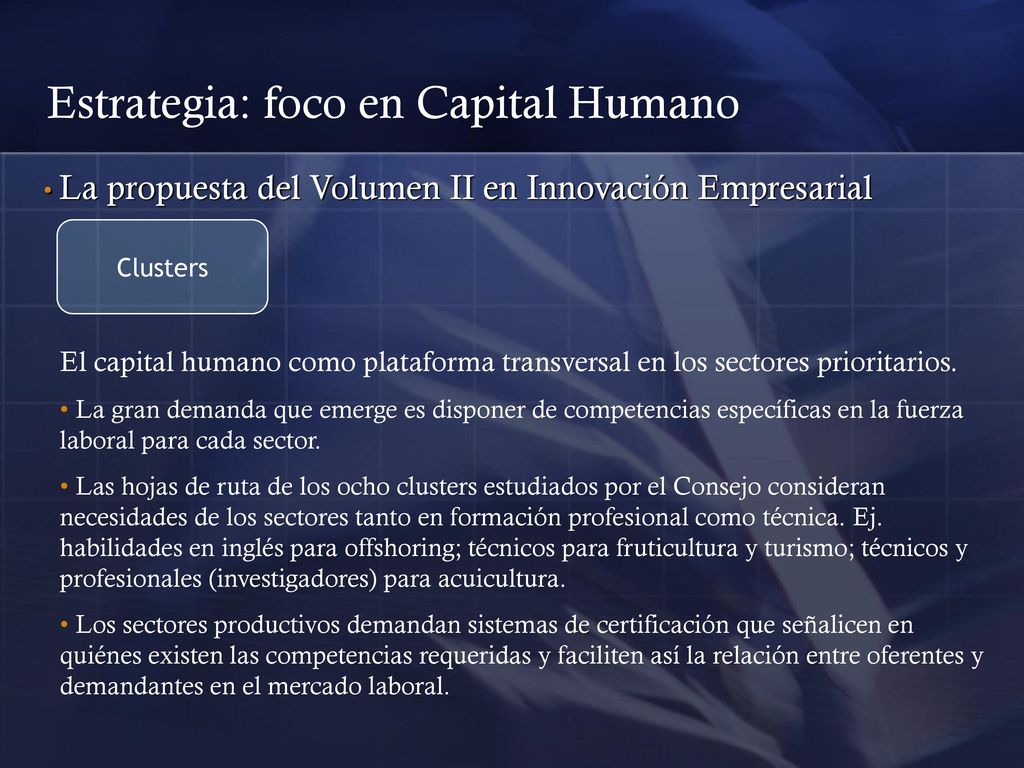 Estrategia: foco en Capital Humano

• La propuesta del Volumen II en Innovación Empresarial

Clusters

El capital humano como plataforma transversal en los sectores prioritarios.

• La gran demanda que emerge es disponer de competencias específicas en la fuerza laboral para cada sector.

• Las hojas de ruta de los ocho clusters estudiados por el Consejo consideran necesidades de los sectores tanto en formación profesional como técnica. Ej. habilidades en inglés para offshoring; técnicos para fruticultura y turismo; técnicos y profesionales (investigadores) para acuicultura.

• Los sectores productivos demandan sistemas de certificación que señalicen en quiénes existen las competencias requeridas y faciliten así la relación entre oferentes y demandantes en el mercado laboral.